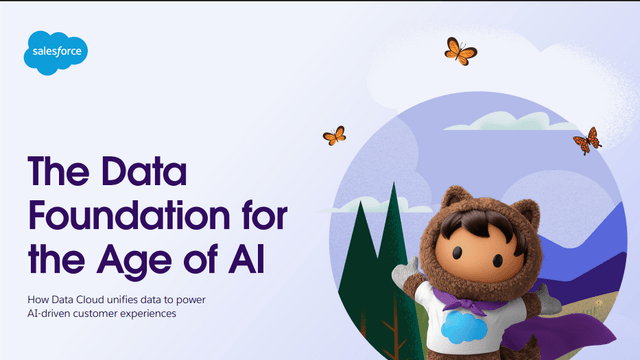 salesforce

The Data Foundation for the Age of AI

How Data Cloud unifies data to power AI-driven customer experiences